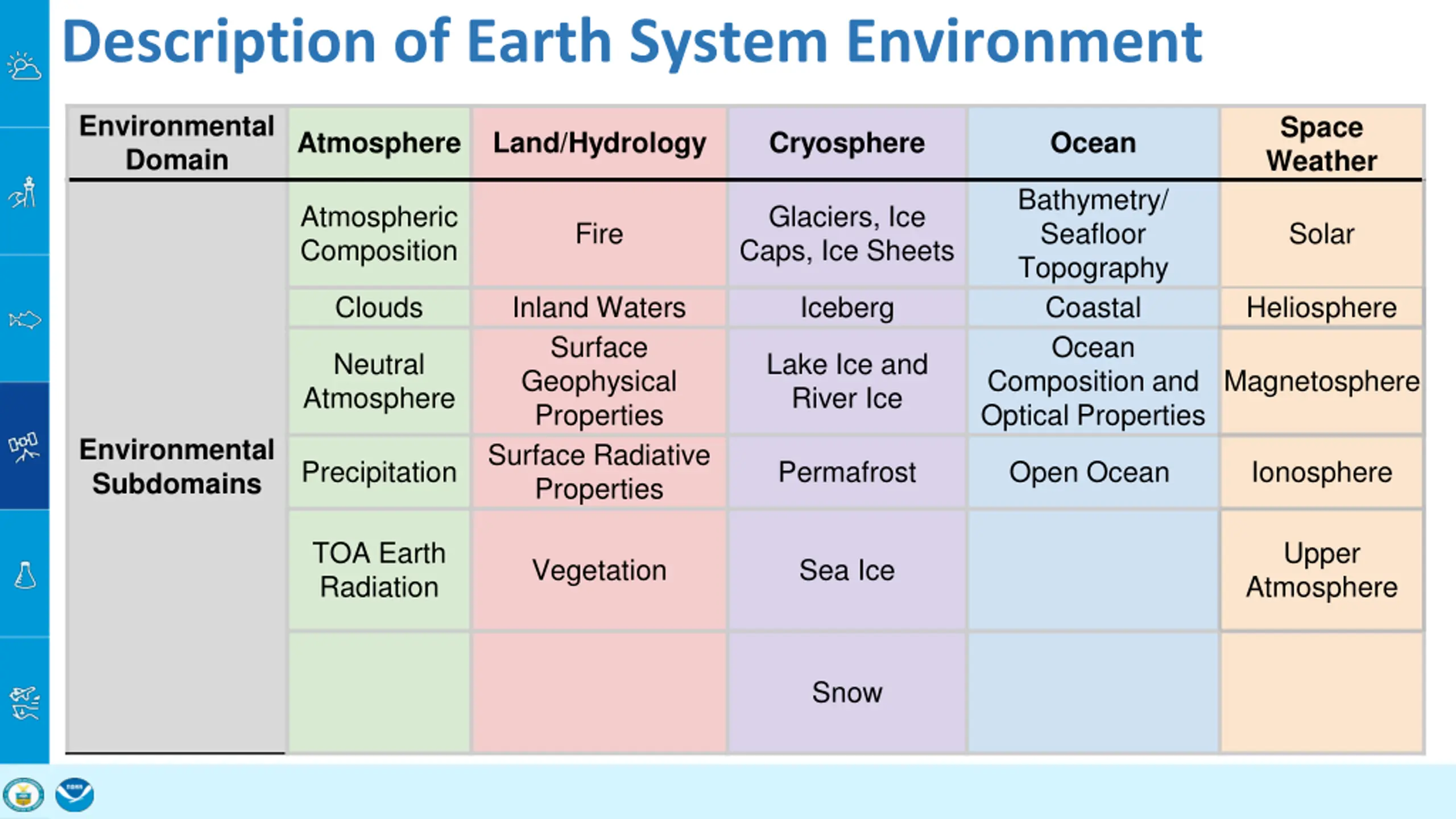 Description of Earth System Environment

| Environmental Domain | Atmosphere | Land/Hydrology | Cryosphere | Ocean | Space Weather |
|---|---|---|---|---|---|
| Environmental Subdomains | Atmospheric Composition | Fire | Glaciers, Ice Caps, Ice Sheets | Bathymetry/ Seafloor Topography | Solar |
| | Clouds | Inland Waters | Iceberg | Coastal | Heliosphere |
| | Neutral Atmosphere | Surface Geophysical Properties | Lake Ice and River Ice | Ocean Composition and Optical Properties | Magnetosphere |
| | Precipitation | Surface Radiative Properties | Permafrost | Open Ocean | Ionosphere |
| | TOA Earth Radiation | Vegetation | Sea Ice | | Upper Atmosphere |
| | | | Snow | | |